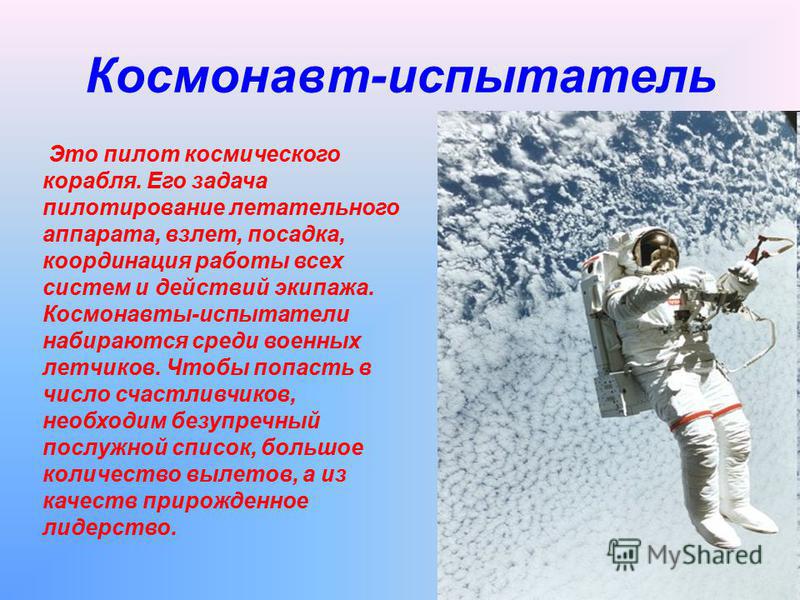 Космонавт-испытатель

Это пилот космического корабля. Его задача пилотирование летательного аппарата, взлет, посадка, координация работы всех систем и действий экипажа. Космонавты-испытатели набираются среди военных летчиков. Чтобы попасть в число счастливчиков, необходим безупречный послужной список, большое количество вылетов, а из качеств прирожденное лидерство.

MyShared